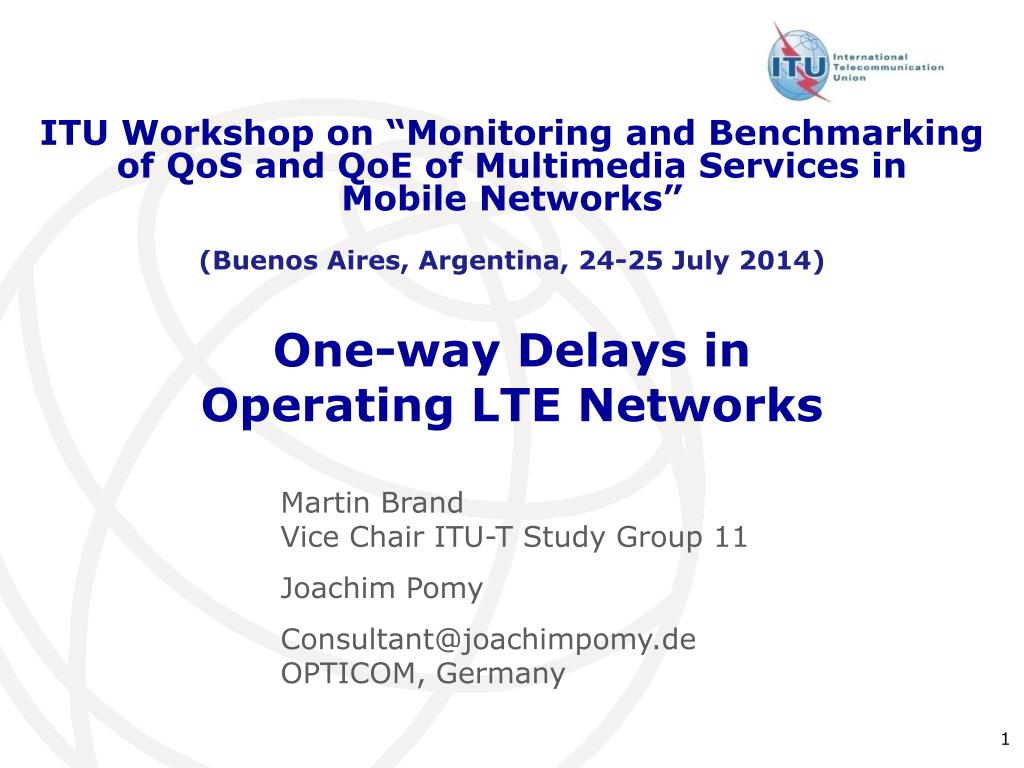 ITU
International Telecommunication Union

ITU Workshop on “Monitoring and Benchmarking of QoS and QoE of Multimedia Services in Mobile Networks”

(Buenos Aires, Argentina, 24-25 July 2014)

One-way Delays in Operating LTE Networks

Martin Brand
Vice Chair ITU-T Study Group 11

Joachim Pomy

Consultant@joachimpomy.de
OPTICOM, Germany

1